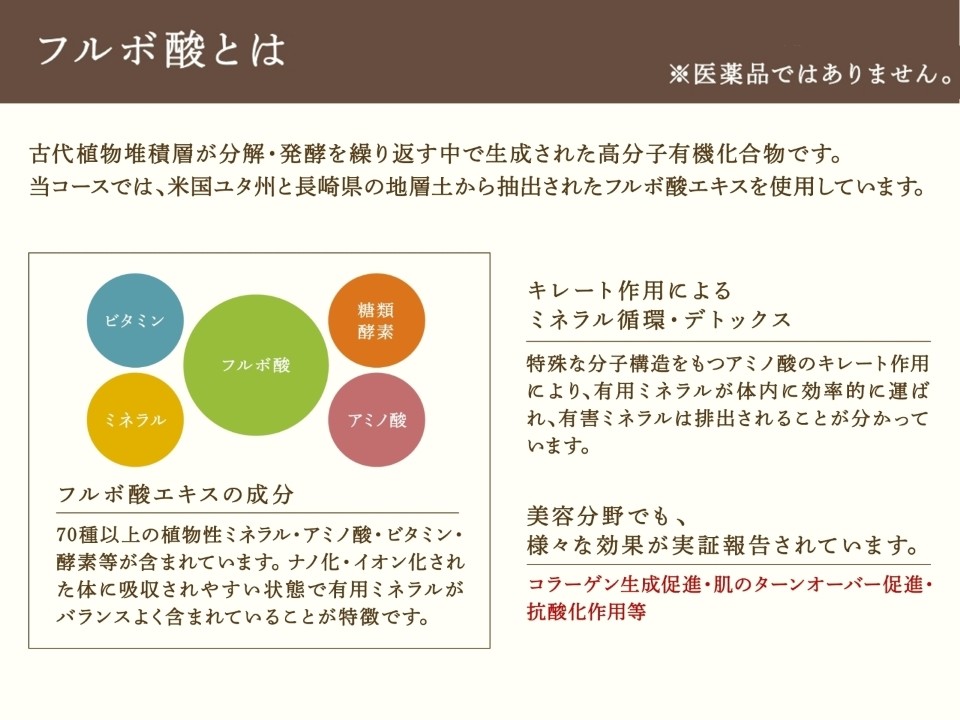 フルボ酸とは

※医薬品ではありません。

古代植物堆積層が分解・発酵を繰り返す中で生成された高分子有機化合物です。
当コースでは、米国ユタ州と長崎県の地層土から抽出されたフルボ酸エキスを使用しています。

ビタミン

フルボ酸

糖類
酵素

ミネラル

アミノ酸

フルボ酸エキスの成分

70種以上の植物性ミネラル・アミノ酸・ビタミン・酵素等が含まれています。ナノ化・イオン化された体に吸収されやすい状態で有用ミネラルがバランスよく含まれていることが特徴です。

キレート作用による
ミネラル循環・デトックス

特殊な分子構造をもつアミノ酸のキレート作用により、有用ミネラルが体内に効率的に運ばれ、有害ミネラルは排出されることが分かっています。

美容分野でも、
様々な効果が実証報告されています。

コラーゲン生成促進・肌のターンオーバー促進・抗酸化作用等